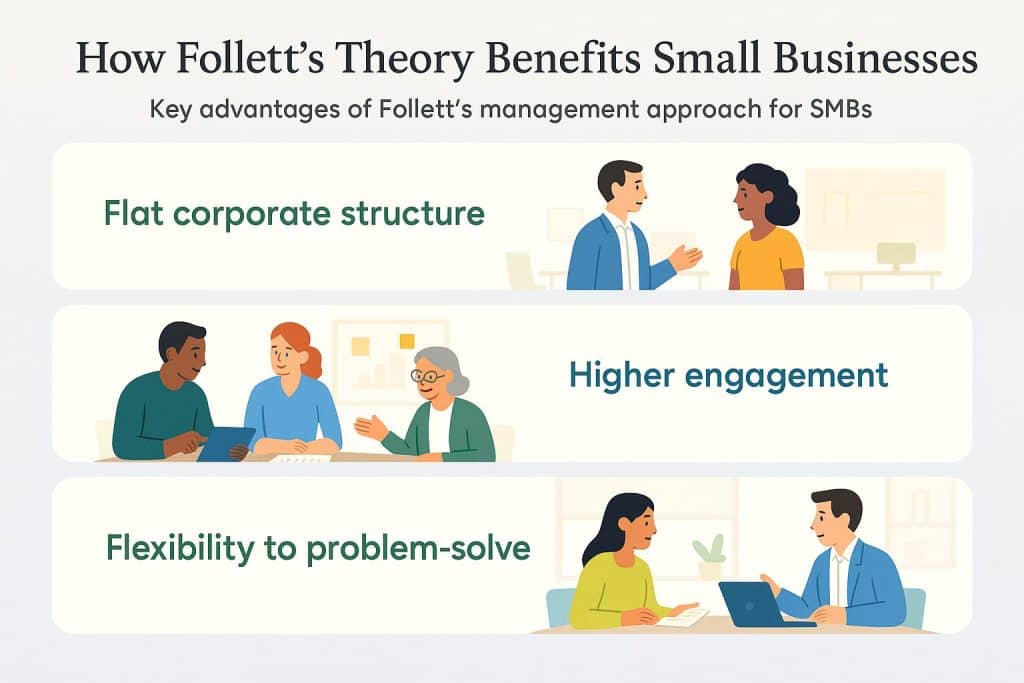 How Follett's Theory Benefits Small Businesses

Key advantages of Follett's management approach for SMBs

Flat corporate structure

Higher engagement

Flexibility to problem-solve